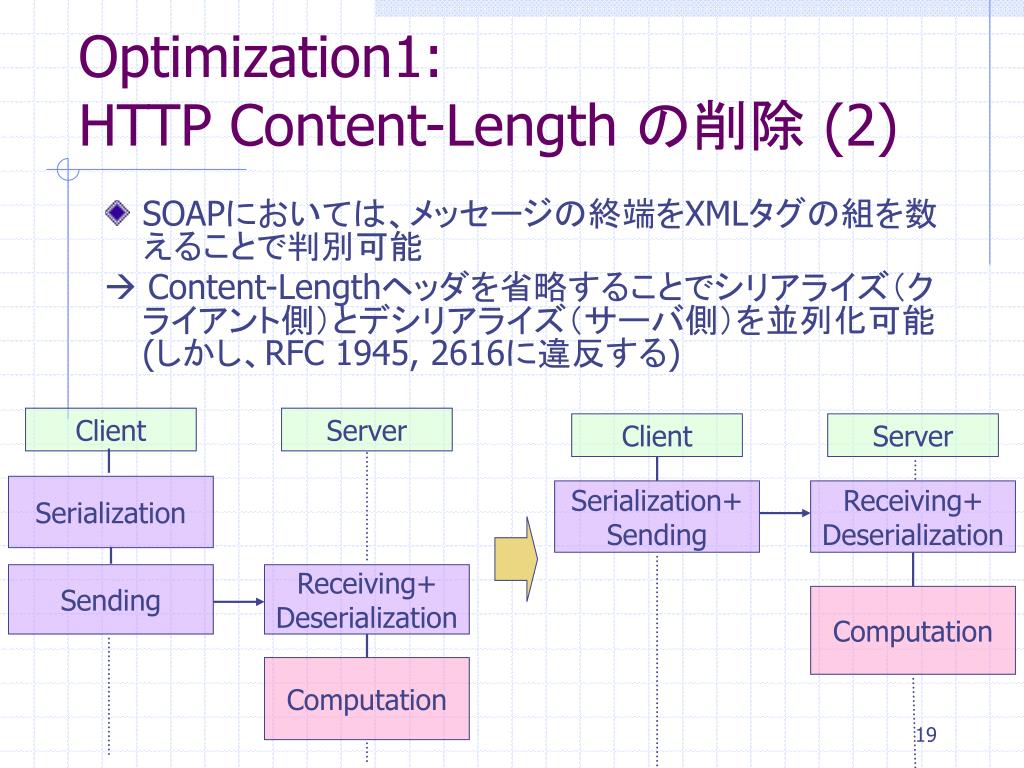 Optimization1:
HTTP Content-Length の削除 (2)

SOAPにおいては、メッセージの終端をXMLタグの組を数えることで判別可能

→ Content-Lengthヘッダを省略することでシリアライズ（クライアント側）とデシリアライズ（サーバ側）を並列化可能 (しかし、RFC 1945, 2616に違反する)

Client

Server

Serialization

Sending

Receiving+ Deserialization

Computation

Client

Server

Serialization+ Sending

Receiving+ Deserialization

Computation

19